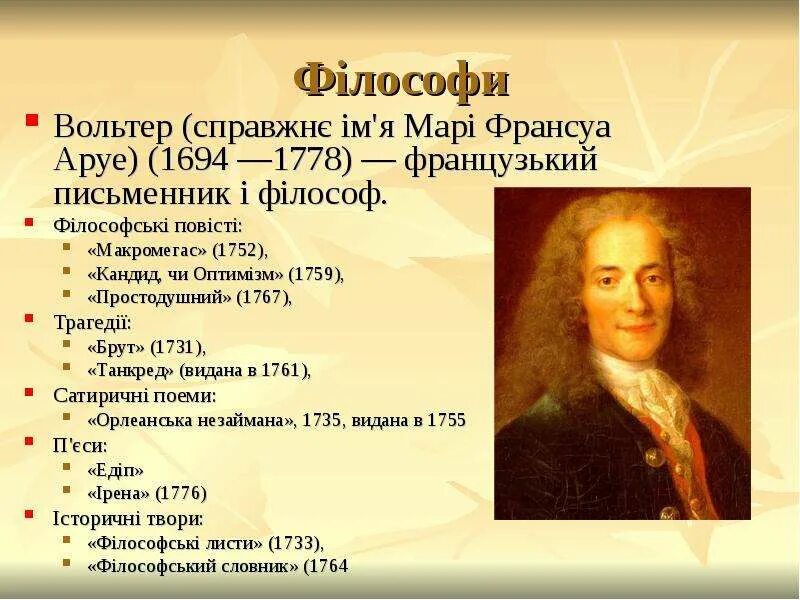 Філософи

Вольтер (справжнє ім'я Марі Франсуа Аруе) (1694 —1778) — французький письменник і філософ.

Філософські повісті:
«Макромегас» (1752),
«Кандид, чи Оптимізм» (1759),
«Простодушний» (1767),

Трагедії:
«Брут» (1731),
«Танкред» (видана в 1761),

Сатиричні поеми:
«Орлеанська незаймана», 1735, видана в 1755

П'єси:
«Едіп»
«Ірена» (1776)

Історичні твори:
«Філософські листи» (1733),
«Філософський словник» (1764